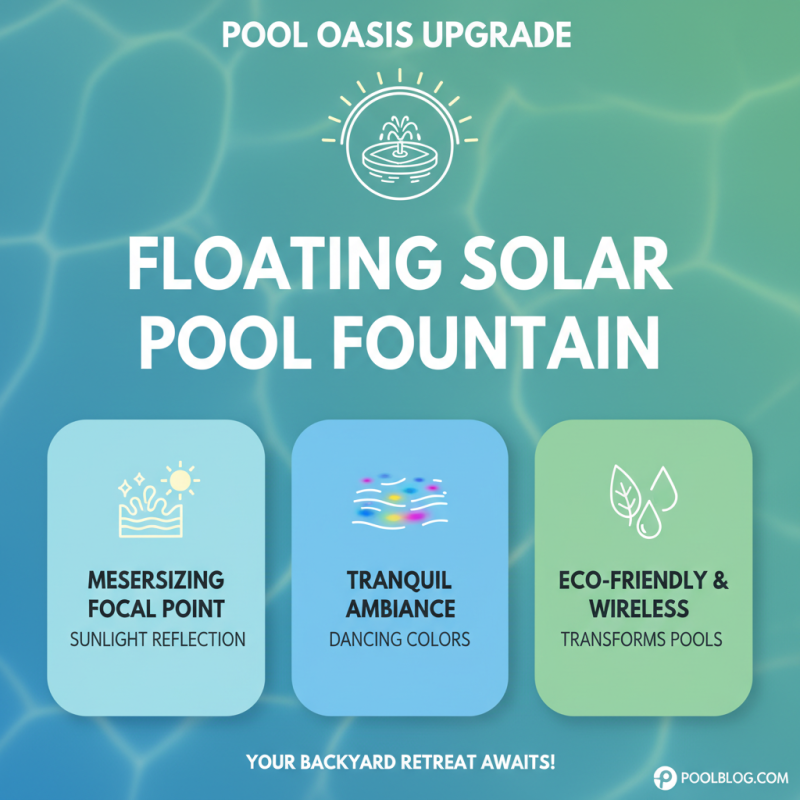 POOL OASIS UPGRADE

FLOATING SOLAR POOL FOUNTAIN

MESERSIZING FOCAL POINT
SUNLIGHT REFLECTION

TRANQUIL AMBIANCE
DANCING COLORS

ECO-FRIENDLY & WIRELESS
TRANSFORMS POOLS

YOUR BACKYARD RETREAT AWAITS!

POOLBLOG.COM